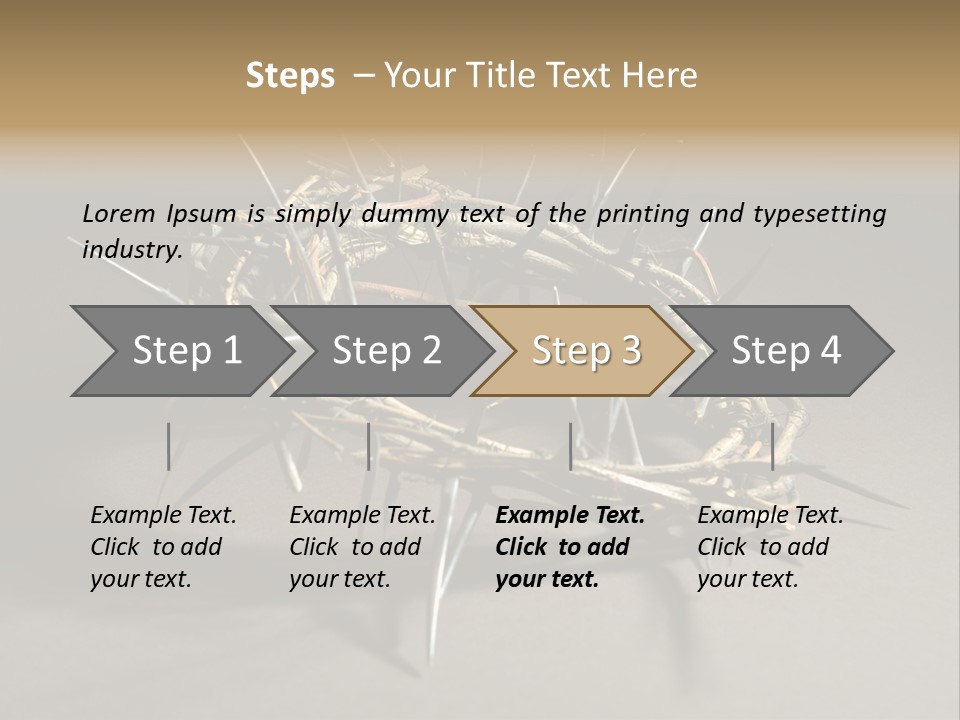 Steps – Your Title Text Here

Lorem Ipsum is simply dummy text of the printing and typesetting industry.

Step 1

Step 2

Step 3

Step 4

Example Text. Click to add your text.

Example Text. Click to add your text.

Example Text. Click to add your text.

Example Text. Click to add your text.